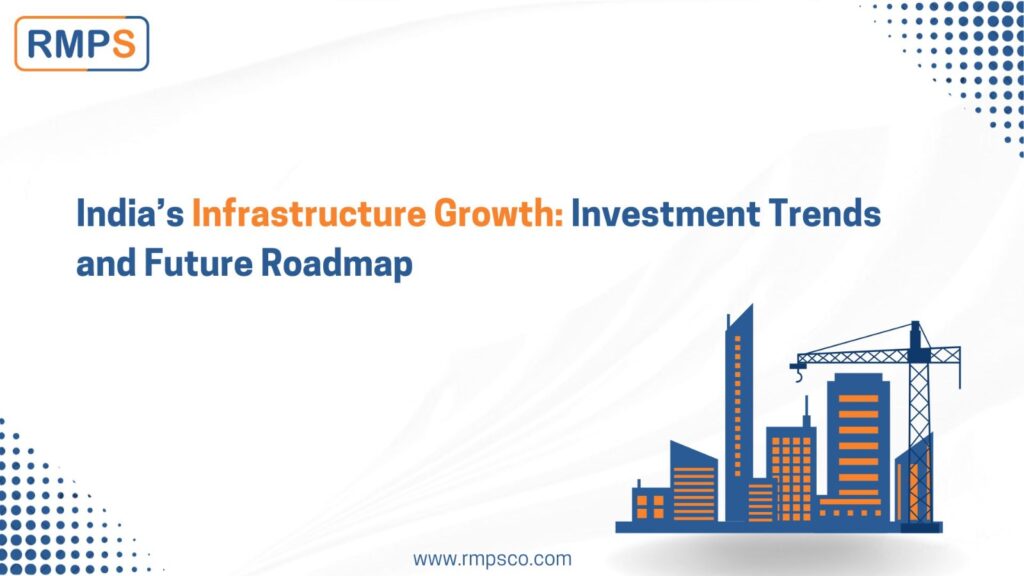 RMPS

India's Infrastructure Growth: Investment Trends and Future Roadmap

www.rmpsco.com